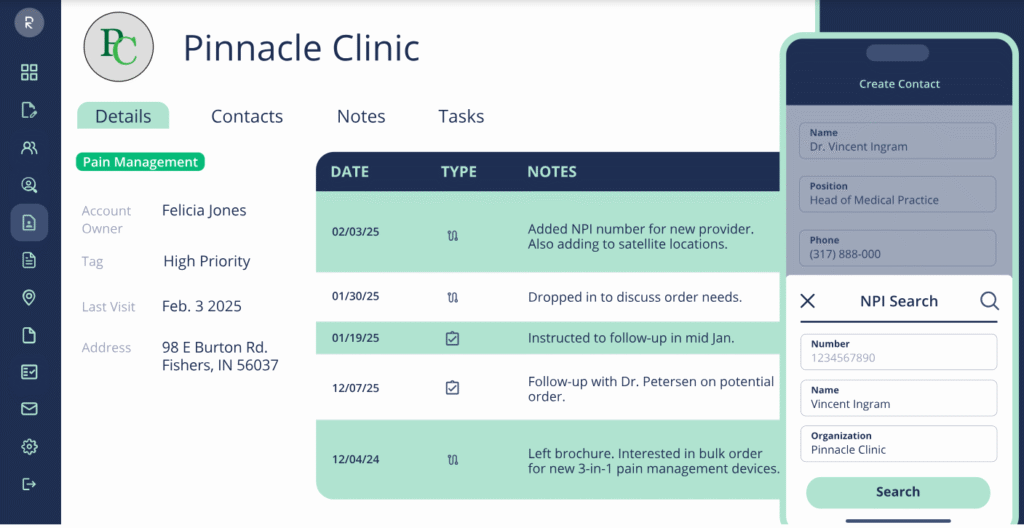 R

PC

Pinnacle Clinic

Details Contacts Notes Tasks

Pain Management

Account Owner Felicia Jones

Tag High Priority

Last Visit Feb. 3 2025

Address 98 E Burton Rd. Fishers, IN 56037

| DATE | TYPE | NOTES |
|---|---|---|
| 02/03/25 | | Added NPI number for new provider. Also adding to satellite locations. |
| 01/30/25 | | Dropped in to discuss order needs. |
| 01/19/25 | | Instructed to follow-up in mid Jan. |
| 12/07/25 | | Follow-up with Dr. Petersen on potential order. |
| 12/04/24 | | Left brochure. Interested in bulk order for new 3-in-1 pain management devices. |

Create Contact

Name
Dr. Vincent Ingram

Position
Head of Medical Practice

Phone
(317) 888-000

NPI Search

Number
1234567890

Name
Vincent Ingram

Organization
Pinnacle Clinic

Search